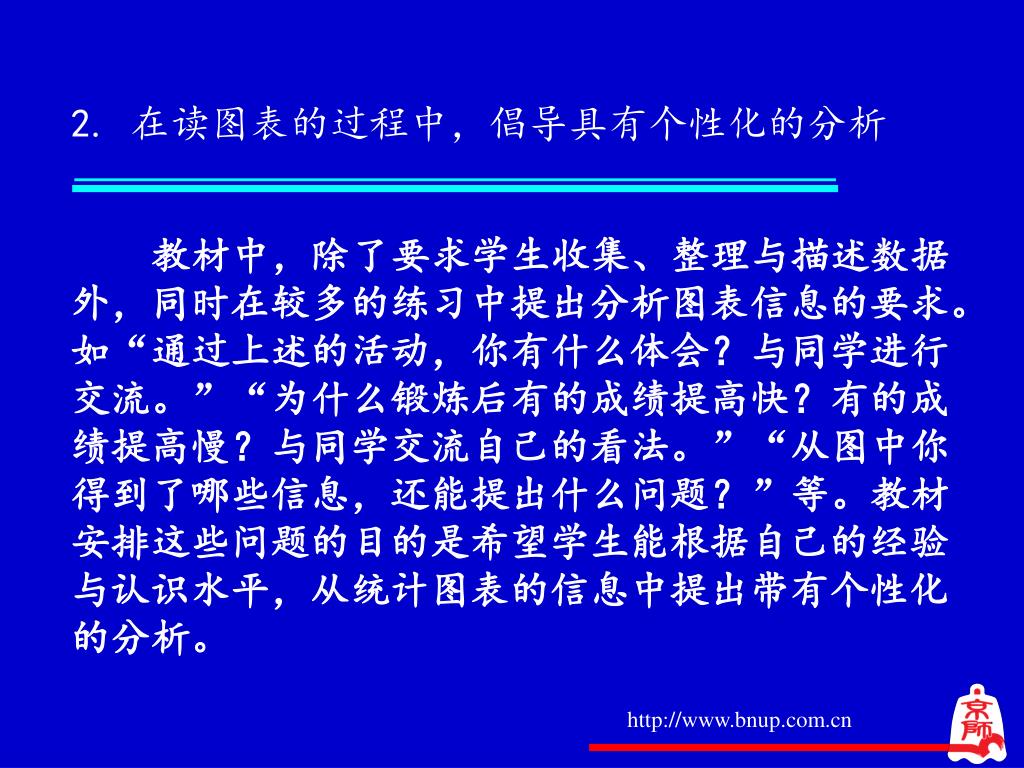 2. 在读图表的过程中，倡导具有个性化的分析

教材中，除了要求学生收集、整理与描述数据外，同时在较多的练习中提出分析图表信息的要求。如“通过上述的活动，你有什么体会？与同学进行交流。”“为什么锻炼后有的成绩提高快？有的成绩提高慢？与同学交流自己的看法。”“从图中你得到了哪些信息，还能提出什么问题？”等。教材安排这些问题的目的是希望学生能根据自己的经验与认识水平，从统计图表的信息中提出带有个性化的分析。

http://www.bnup.com.cn

京师